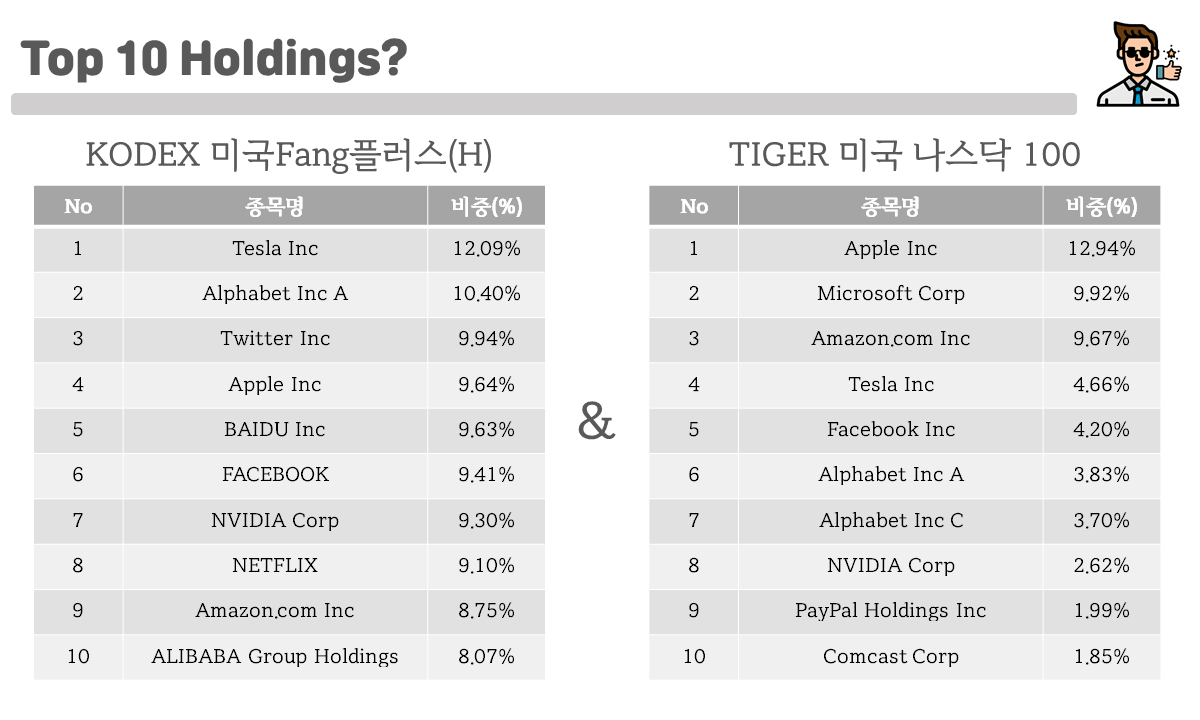 Top 10 Holdings?

KODEX 미국Fang플러스(H)

| No | 종목명 | 비중(%) |
|---|---|---|
| 1 | Tesla Inc | 12.09% |
| 2 | Alphabet Inc A | 10.40% |
| 3 | Twitter Inc | 9.94% |
| 4 | Apple Inc | 9.64% |
| 5 | BAIDU Inc | 9.63% |
| 6 | FACEBOOK | 9.41% |
| 7 | NVIDIA Corp | 9.30% |
| 8 | NETFLIX | 9.10% |
| 9 | Amazon.com Inc | 8.75% |
| 10 | ALIBABA Group Holdings | 8.07% |

&

TIGER 미국 나스닥 100

| No | 종목명 | 비중(%) |
|---|---|---|
| 1 | Apple Inc | 12.94% |
| 2 | Microsoft Corp | 9.92% |
| 3 | Amazon.com Inc | 9.67% |
| 4 | Tesla Inc | 4.66% |
| 5 | Facebook Inc | 4.20% |
| 6 | Alphabet Inc A | 3.83% |
| 7 | Alphabet Inc C | 3.70% |
| 8 | NVIDIA Corp | 2.62% |
| 9 | PayPal Holdings Inc | 1.99% |
| 10 | Comcast Corp | 1.85% |